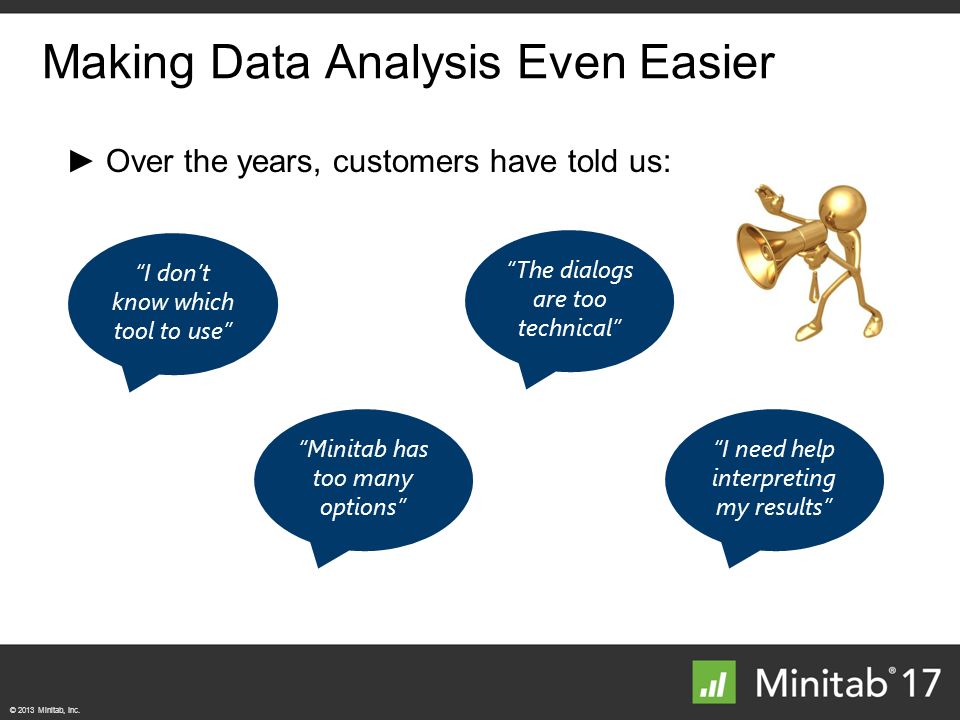 Making Data Analysis Even Easier

► Over the years, customers have told us:

"I don't know which tool to use"

"The dialogs are too technical"

"Minitab has too many options"

"I need help interpreting my results"

© 2013 Minitab, Inc.

Minitab® 17